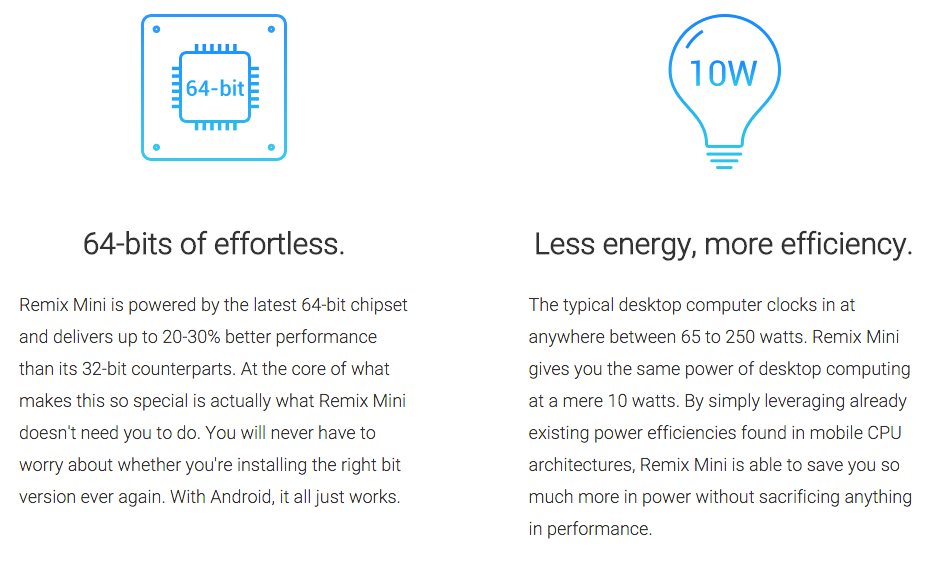 64-bit

64-bits of effortless.

Remix Mini is powered by the latest 64-bit chipset and delivers up to 20-30% better performance than its 32-bit counterparts. At the core of what makes this so special is actually what Remix Mini doesn't need you to do. You will never have to worry about whether you're installing the right bit version ever again. With Android, it all just works.

10W

Less energy, more efficiency.

The typical desktop computer clocks in at anywhere between 65 to 250 watts. Remix Mini gives you the same power of desktop computing at a mere 10 watts. By simply leveraging already existing power efficiencies found in mobile CPU architectures, Remix Mini is able to save you so much more in power without sacrificing anything in performance.